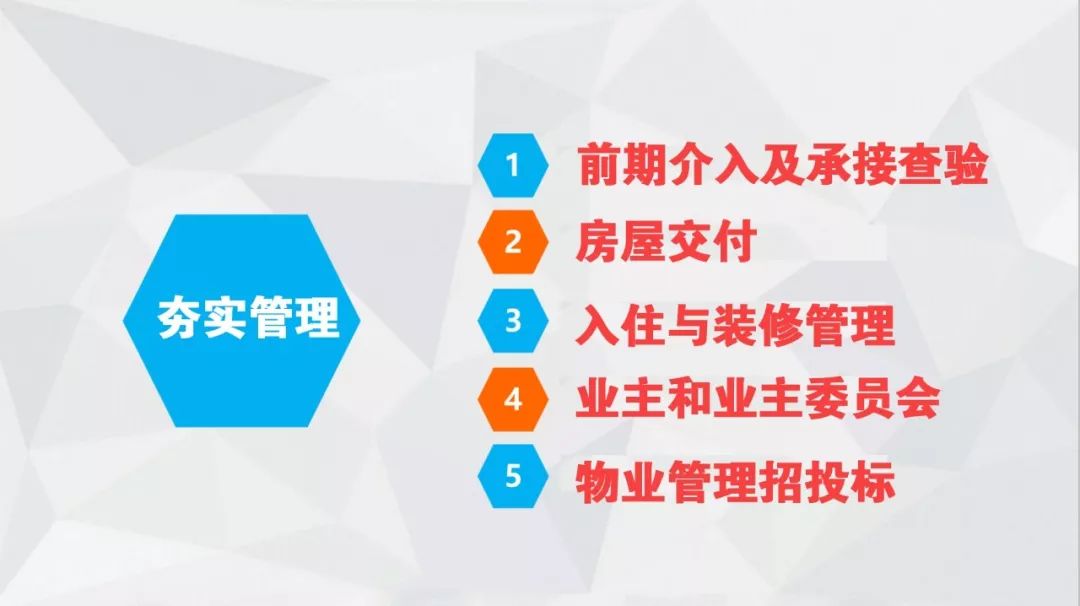 夯实管理

1 前期介入及承接查验

2 房屋交付

3 入住与装修管理

4 业主和业主委员会

5 物业管理招投标